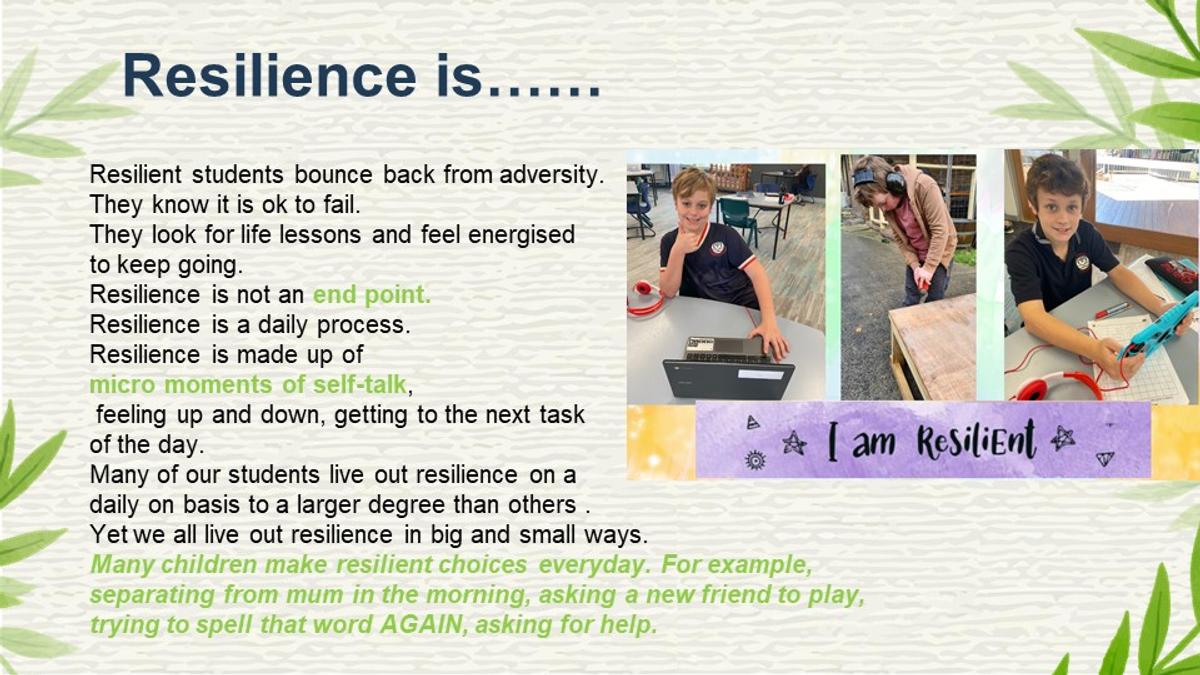 Resilience is……

Resilient students bounce back from adversity. They know it is ok to fail. They look for life lessons and feel energised to keep going. Resilience is not an end point. Resilience is a daily process. Resilience is made up of micro moments of self-talk, feeling up and down, getting to the next task of the day. Many of our students live out resilience on a daily on basis to a larger degree than others . Yet we all live out resilience in big and small ways.
Many children make resilient choices everyday. For example, separating from mum in the morning, asking a new friend to play, trying to spell that word AGAIN, asking for help.

I am Resilient